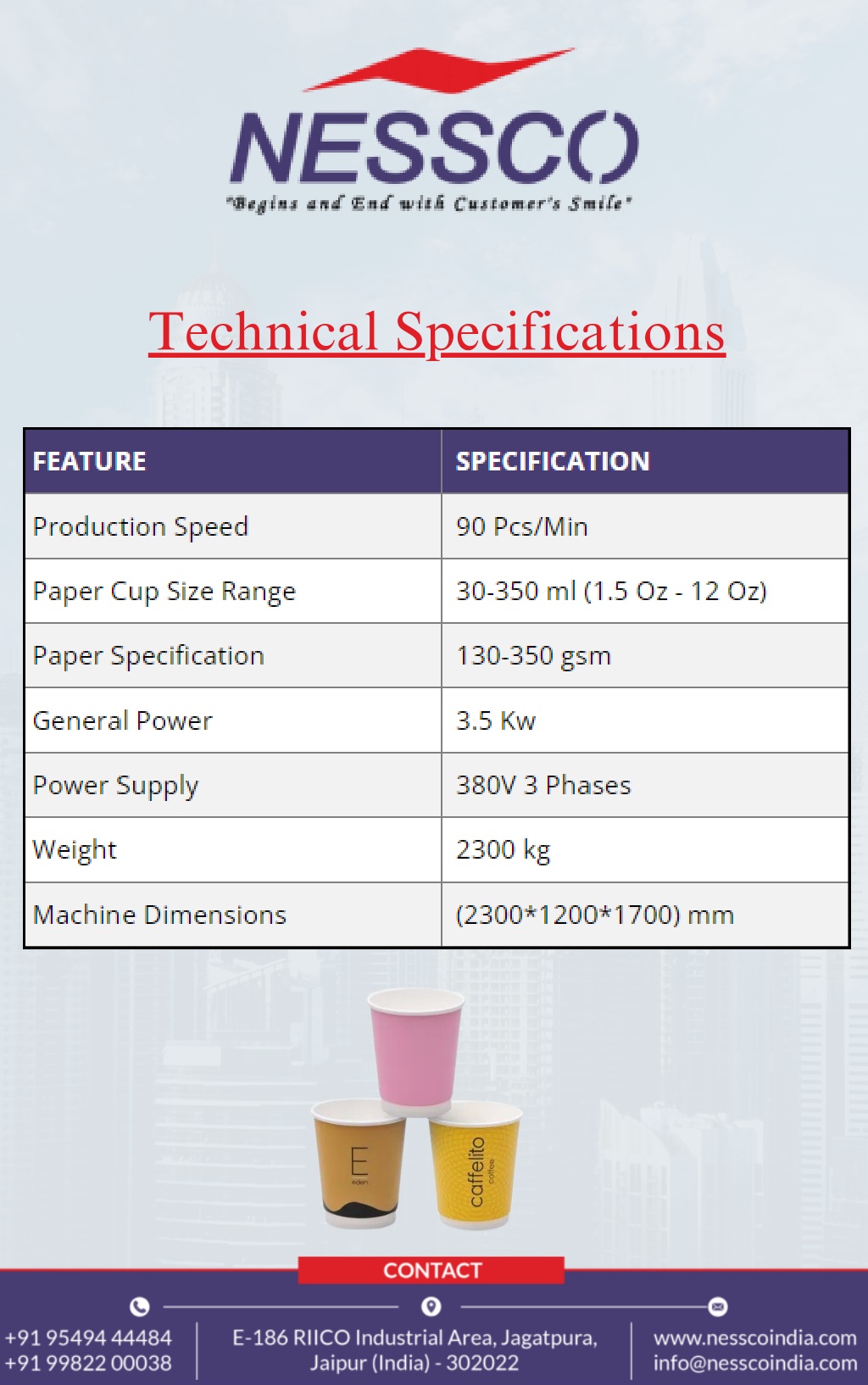 NESSCO

"Begins and End with Customer's Smile"

Technical Specifications

| FEATURE | SPECIFICATION |
|---|---|
| Production Speed | 90 Pcs/Min |
| Paper Cup Size Range | 30-350 ml (1.5 Oz - 12 Oz) |
| Paper Specification | 130-350 gsm |
| General Power | 3.5 Kw |
| Power Supply | 380V 3 Phases |
| Weight | 2300 kg |
| Machine Dimensions | (2300*1200*1700) mm |

E
eden

caffelito
coffee

CONTACT

+91 95494 44484
+91 99822 00038

E-186 RIICO Industrial Area, Jagatpura, Jaipur (India) - 302022

www.nesscoindia.com
info@nesscoindia.com